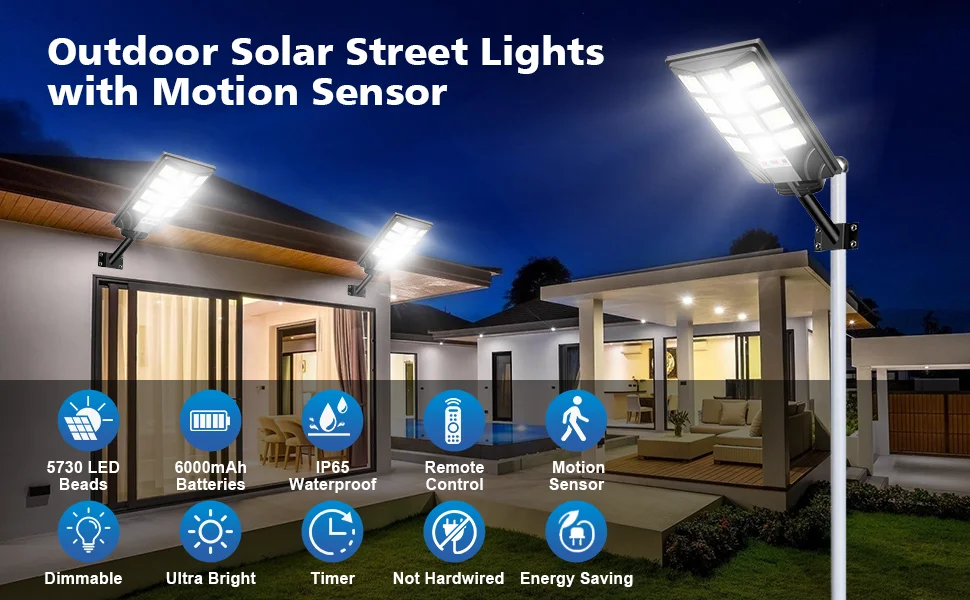 Outdoor Solar Street Lights with Motion Sensor

5730 LED Beads

6000mAh Batteries

IP65 Waterproof

Remote Control

Motion Sensor

Dimmable

Ultra Bright

Timer

Not Hardwired

Energy Saving